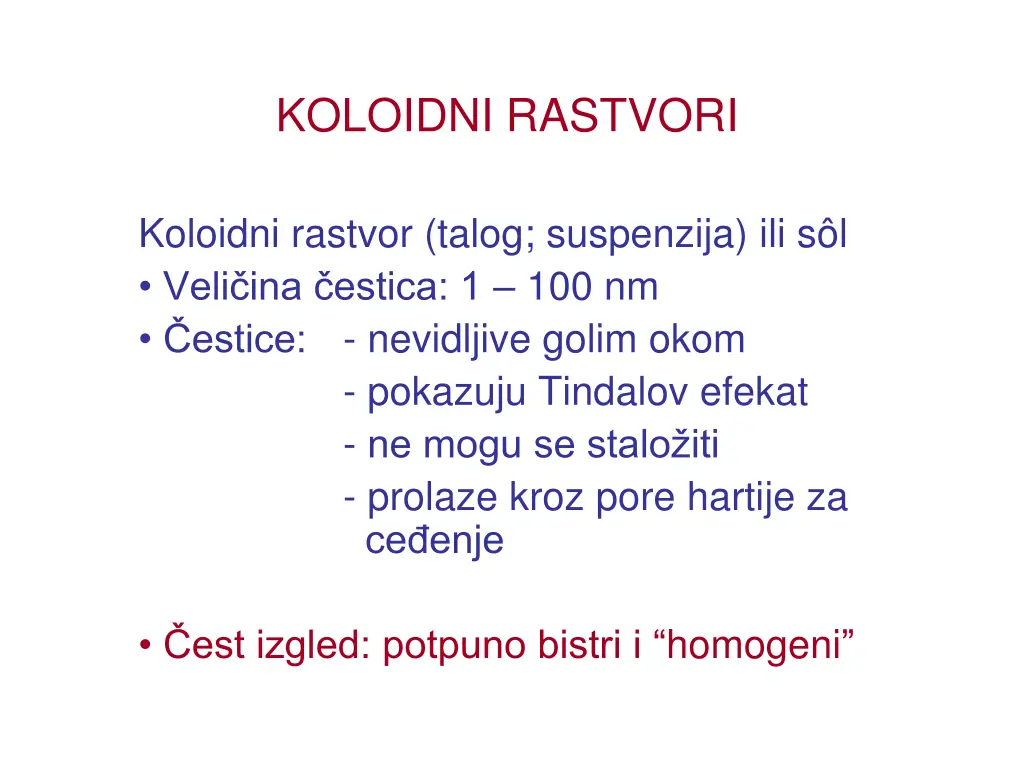 KOLOIDNI RASTVORI

Koloidni rastvor (talog; suspenzija) ili sôl
• Veličina čestica: 1 – 100 nm
• Čestice: - nevidljive golim okom
- pokazuju Tindalov efekat
- ne mogu se staložiti
- prolaze kroz pore hartije za ceđenje

• Čest izgled: potpuno bistri i “homogeni”